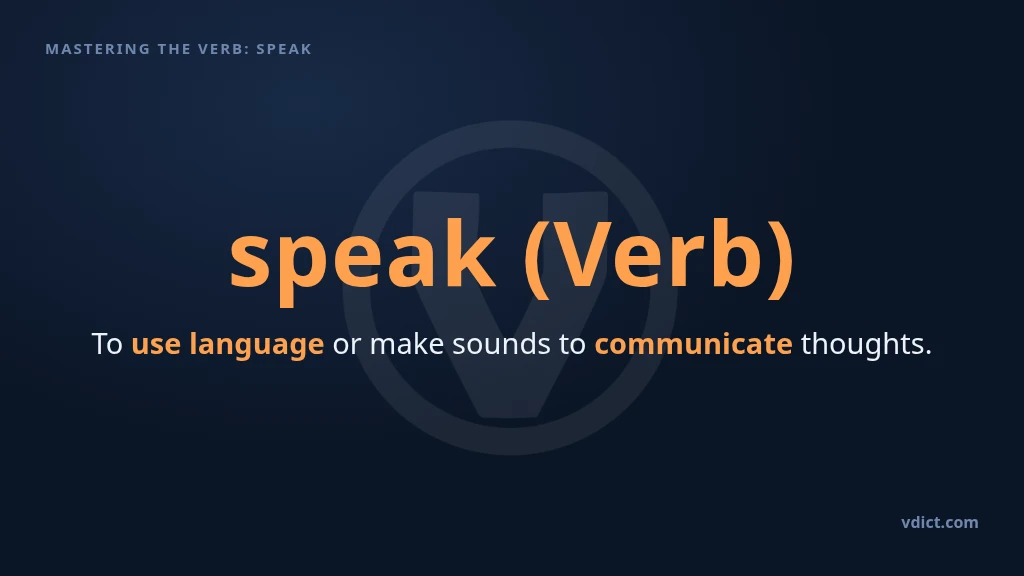 MASTERING THE VERB: SPEAK

speak (Verb)

To use language or make sounds to communicate thoughts.

vdict.com